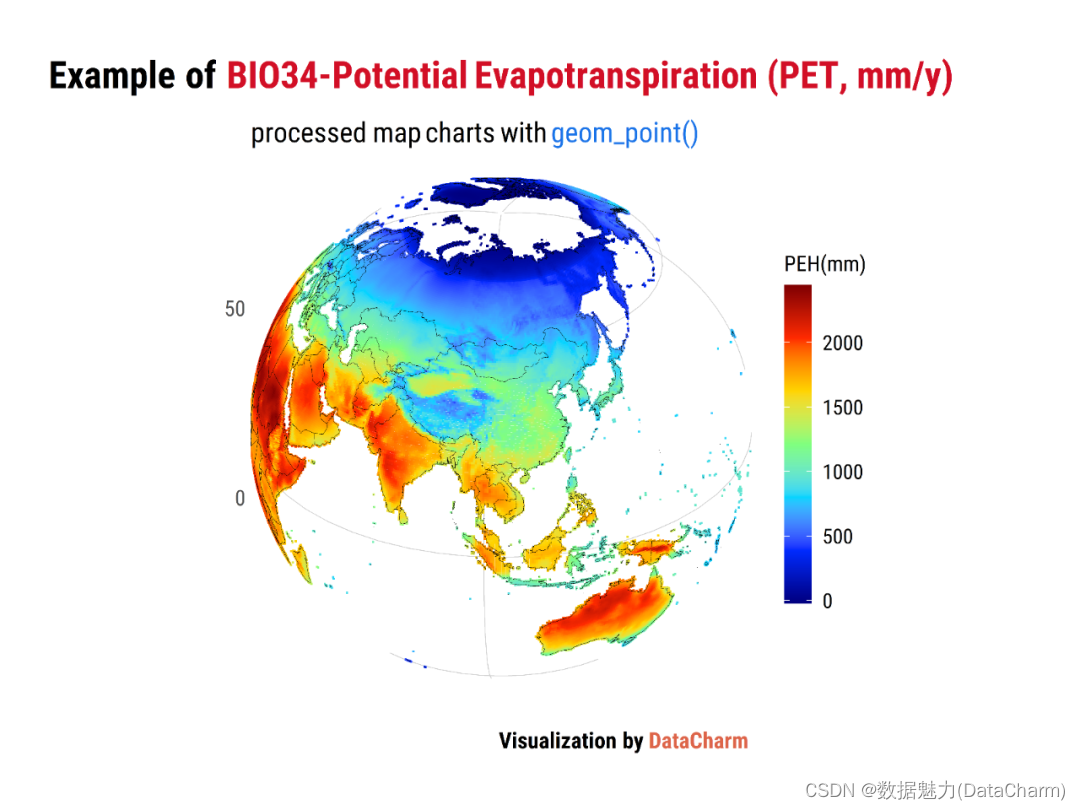 Example of BIO34-Potential Evapotranspiration (PET, mm/y)

processed map charts with geom_point()

50

0

PEH(mm)

2000

1500

1000

500

0

Visualization by DataCharm

CSDN @数据魅力(DataCharm)